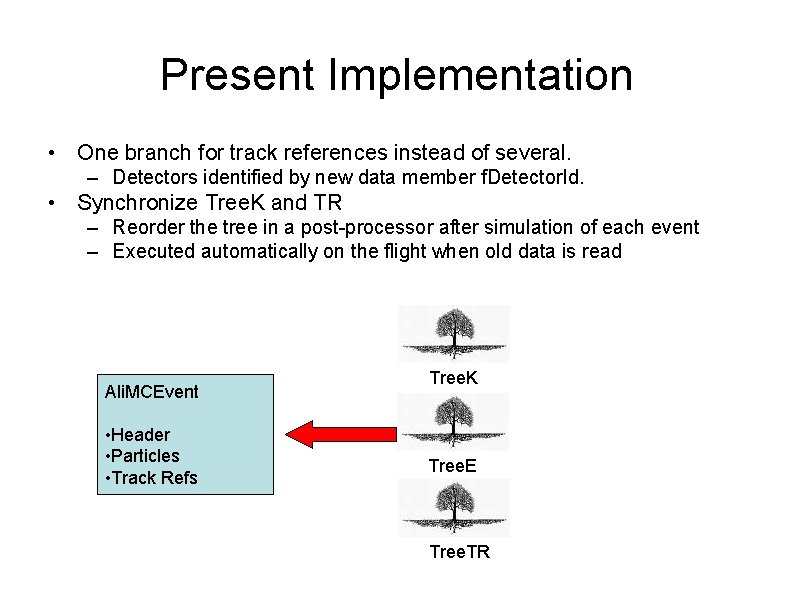 Present Implementation

• One branch for track references instead of several.
 – Detectors identified by new data member fDetectorId.
• Synchronize TreeK and TR
 – Reorder the tree in a post-processor after simulation of each event
 – Executed automatically on the flight when old data is read

AliMCEvent

•Header
•Particles
•Track Refs

TreeK

TreeE

TreeTR